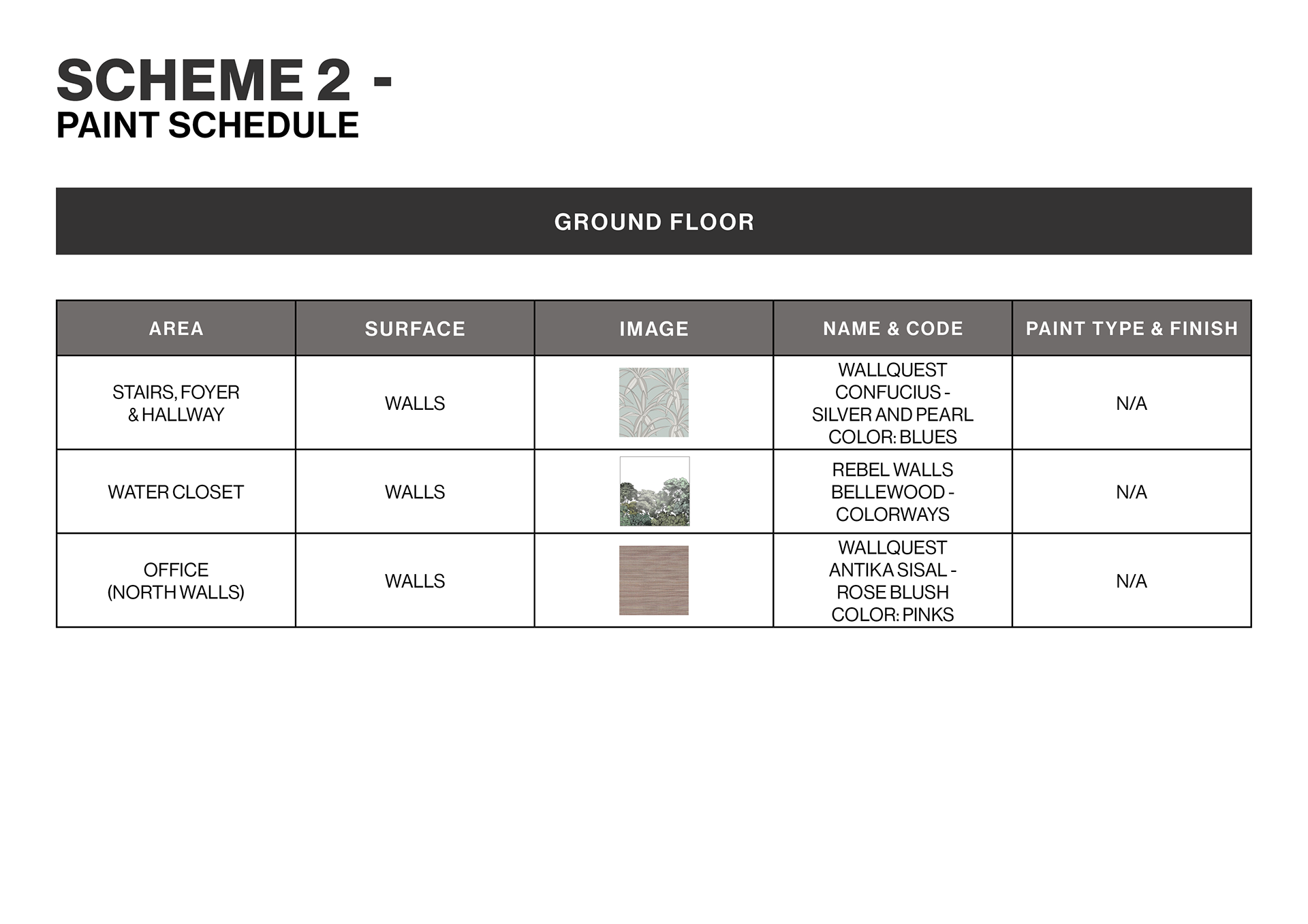 SCHEME 2 -
PAINT SCHEDULE

GROUND FLOOR

| AREA | SURFACE | IMAGE | NAME & CODE | PAINT TYPE & FINISH |
|---|---|---|---|---|
| STAIRS, FOYER & HALLWAY | WALLS | | WALLQUEST CONFUCIUS - SILVER AND PEARL COLOR: BLUES | N/A |
| WATER CLOSET | WALLS | | REBEL WALLS BELLEWOOD - COLORWAYS | N/A |
| OFFICE (NORTH WALLS) | WALLS | | WALLQUEST ANTIKA SISAL - ROSE BLUSH COLOR: PINKS | N/A |